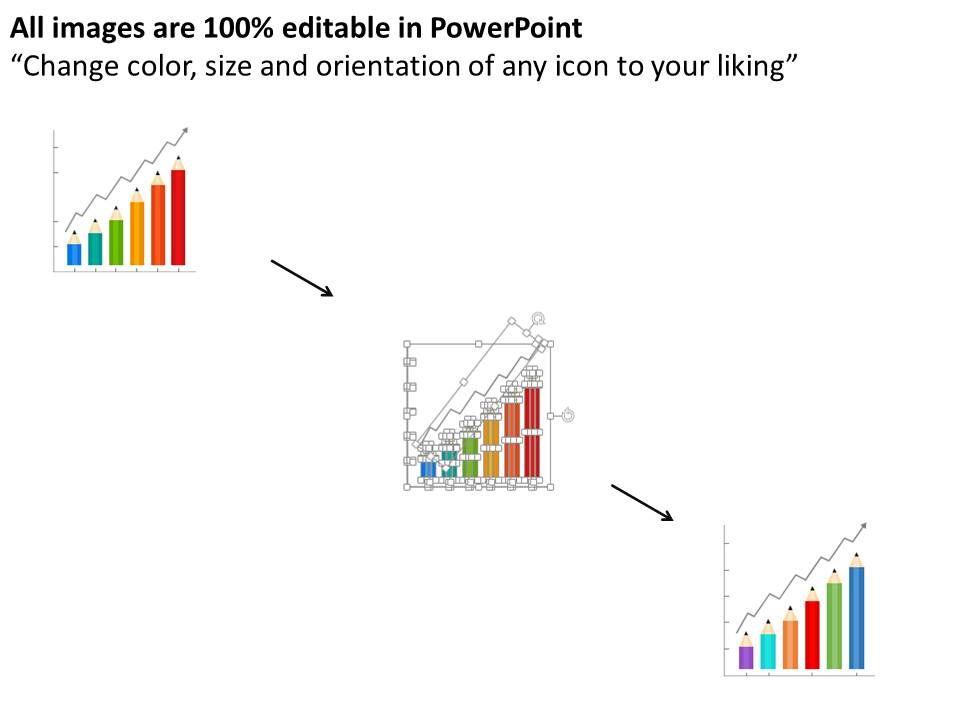 All images are 100% editable in PowerPoint
“Change color, size and orientation of any icon to your liking”